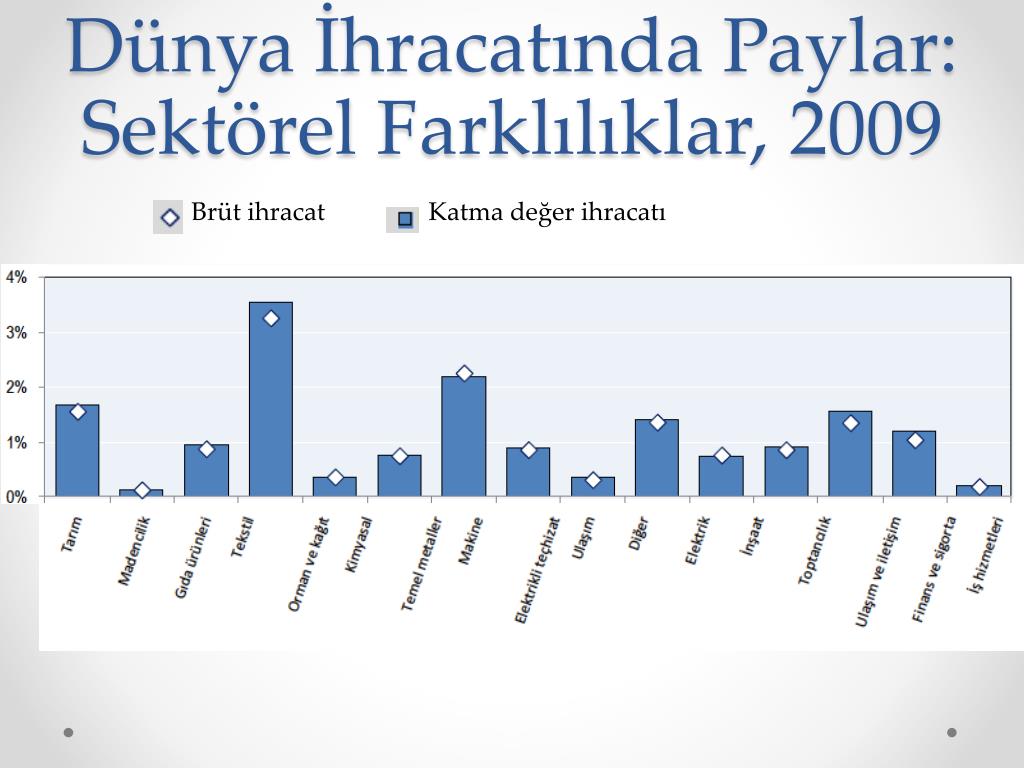 Dünya İhracatında Paylar: Sektörel Farklılıklar, 2009

Brüt ihracat

Katma değer ihracatı

4%
3%
2%
1%
0%

Tarım
Madencilik
Gıda ürünleri
Tekstil
Orman ve kağıt
Kimyasal
Temel metaller
Makine
Elektrikli teçhizat
Ulaşım
Diğer
Elektrik
İnşaat
Toptancılık
Ulaşım ve iletişim
Finans ve sigorta
İş hizmetleri